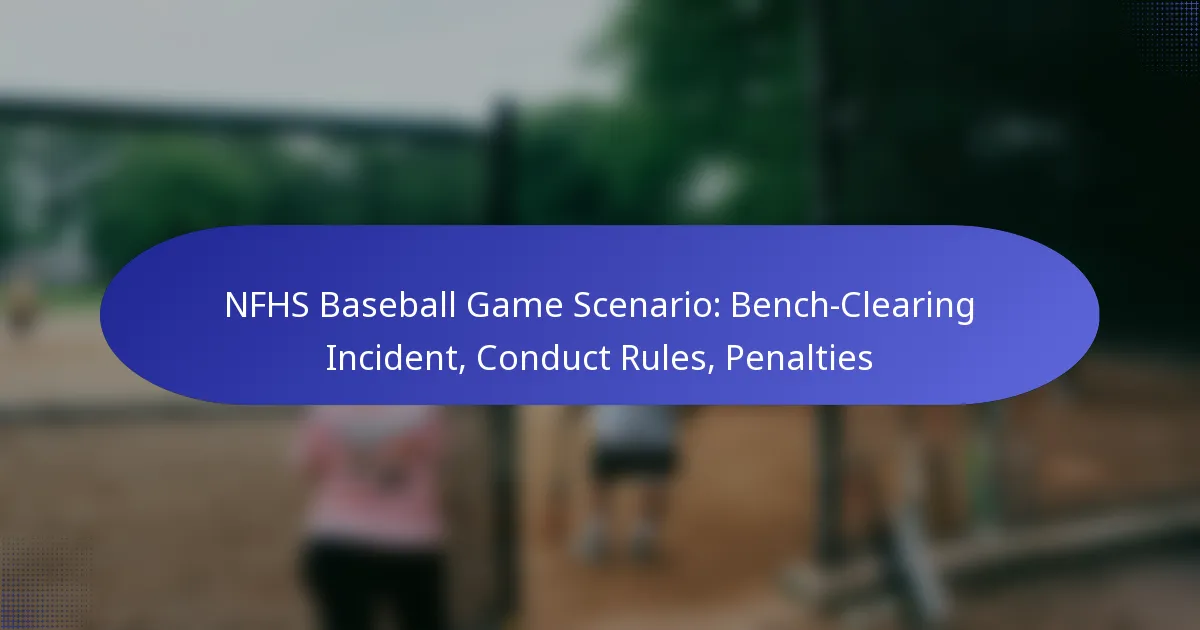 NFHS Baseball Game Scenario: Bench-Clearing Incident, Conduct Rules, Penalties